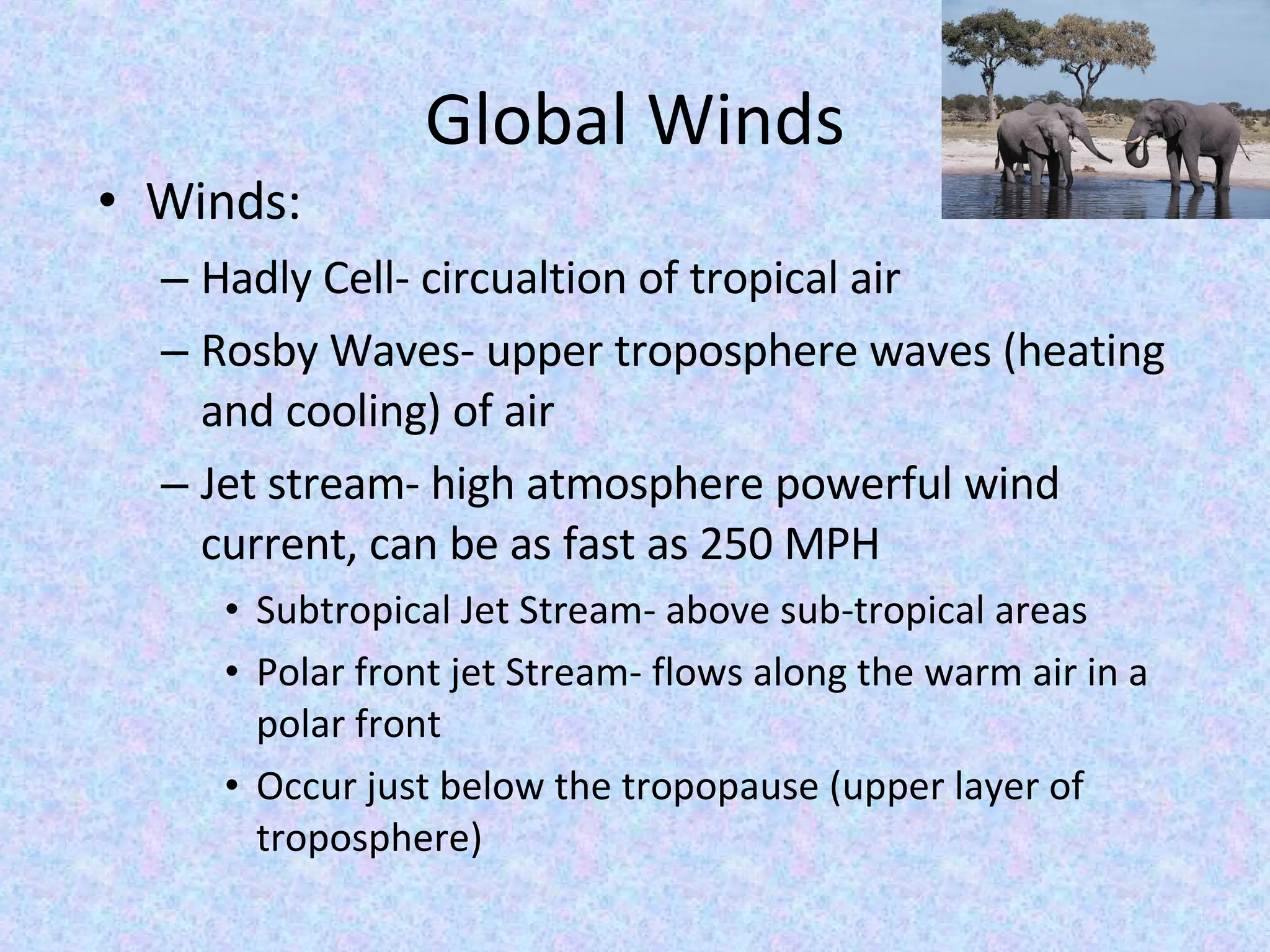 Global Winds

• Winds:
  – Hadly Cell- circualtion of tropical air
  – Rosby Waves- upper troposphere waves (heating and cooling) of air
  – Jet stream- high atmosphere powerful wind current, can be as fast as 250 MPH
    • Subtropical Jet Stream- above sub-tropical areas
    • Polar front jet Stream- flows along the warm air in a polar front
    • Occur just below the tropopause (upper layer of troposphere)